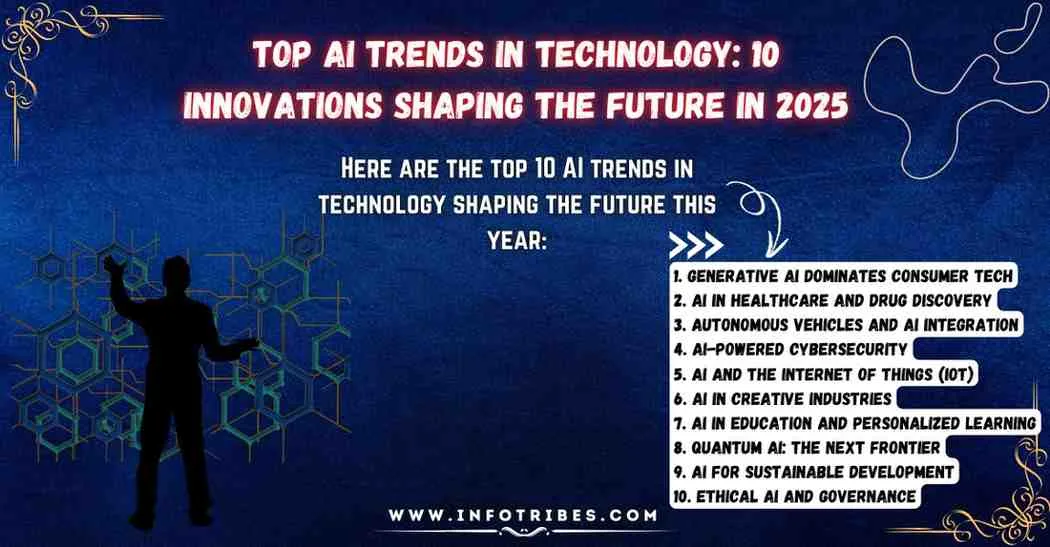 TOP AI TRENDS IN TECHNOLOGY: 10 INNOVATIONS SHAPING THE FUTURE IN 2025

Here are the top 10 AI trends in technology shaping the future this year:

1. GENERATIVE AI DOMINATES CONSUMER TECH
2. AI IN HEALTHCARE AND DRUG DISCOVERY
3. AUTONOMOUS VEHICLES AND AI INTEGRATION
4. AI-POWERED CYBERSECURITY
5. AI AND THE INTERNET OF THINGS (IOT)
6. AI IN CREATIVE INDUSTRIES
7. AI IN EDUCATION AND PERSONALIZED LEARNING
8. QUANTUM AI: THE NEXT FRONTIER
9. AI FOR SUSTAINABLE DEVELOPMENT
10. ETHICAL AI AND GOVERNANCE

WWW.INFOTRIBES.COM